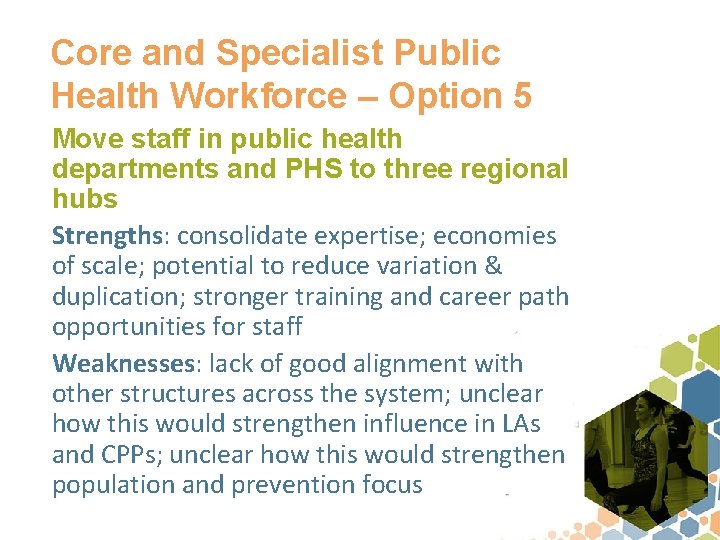 Core and Specialist Public Health Workforce – Option 5

Move staff in public health departments and PHS to three regional hubs

Strengths: consolidate expertise; economies of scale; potential to reduce variation & duplication; stronger training and career path opportunities for staff

Weaknesses: lack of good alignment with other structures across the system; unclear how this would strengthen influence in LAs and CPPs; unclear how this would strengthen population and prevention focus